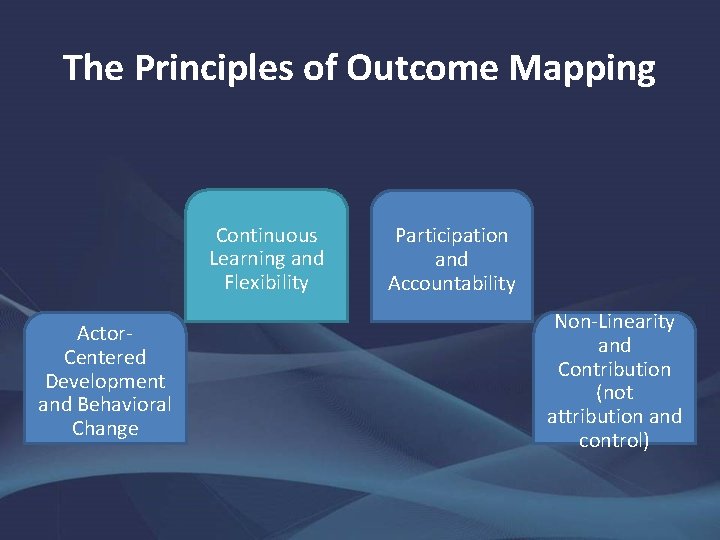 The Principles of Outcome Mapping

Actor-Centered Development and Behavioral Change

Continuous Learning and Flexibility

Participation and Accountability

Non-Linearity and Contribution (not attribution and control)